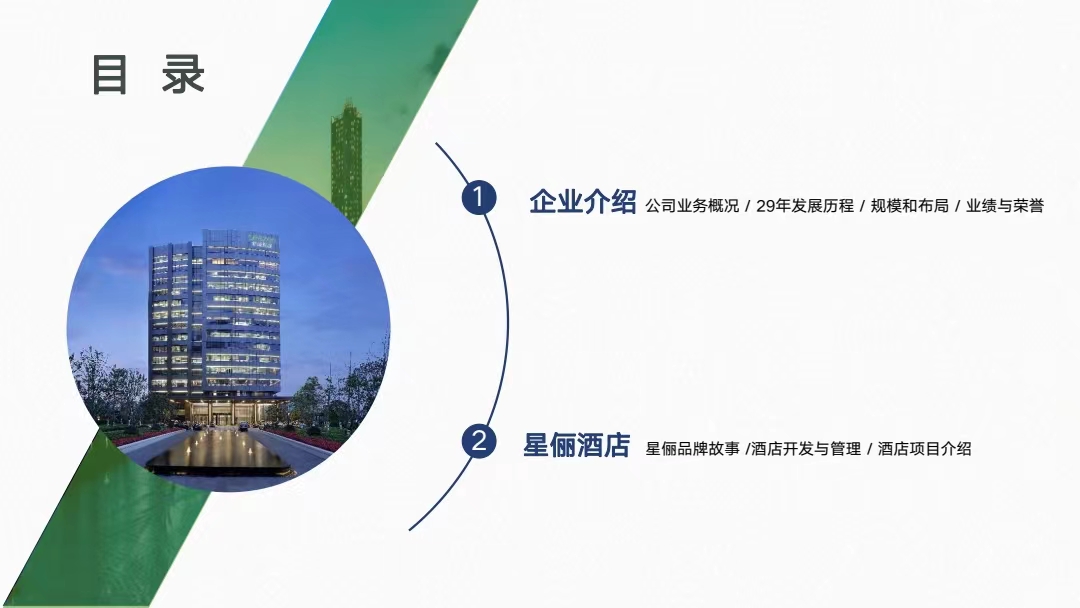 目 录

1 企业介绍 公司业务概况 / 29年发展历程 / 规模和布局 / 业绩与荣誉

2 星俪酒店 星俪品牌故事 /酒店开发与管理 / 酒店项目介绍